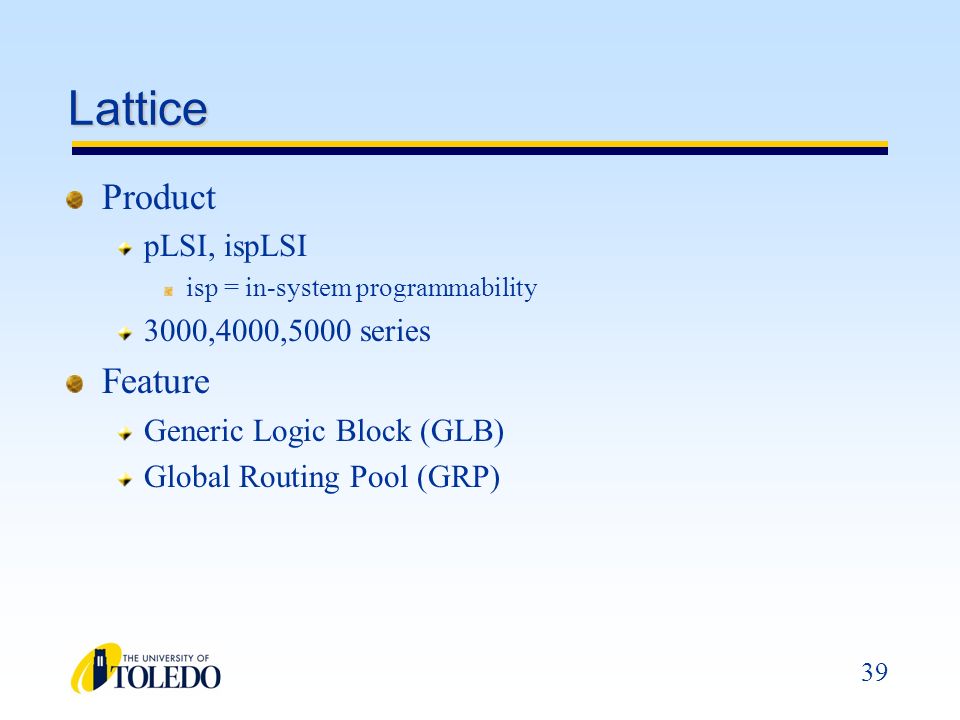 Lattice

Product

pLSI, ispLSI

isp = in-system programmability

3000,4000,5000 series

Feature

Generic Logic Block (GLB)

Global Routing Pool (GRP)

THE UNIVERSITY OF TOLEDO

39